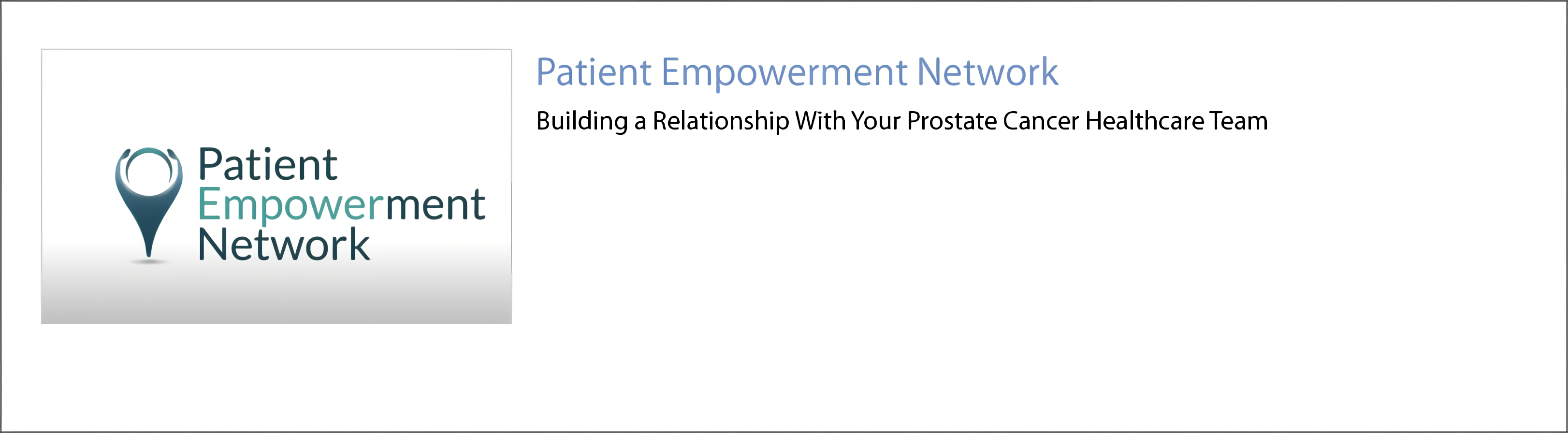 Patient
Empowerment
Network

Patient Empowerment Network

Building a Relationship With Your Prostate Cancer Healthcare Team